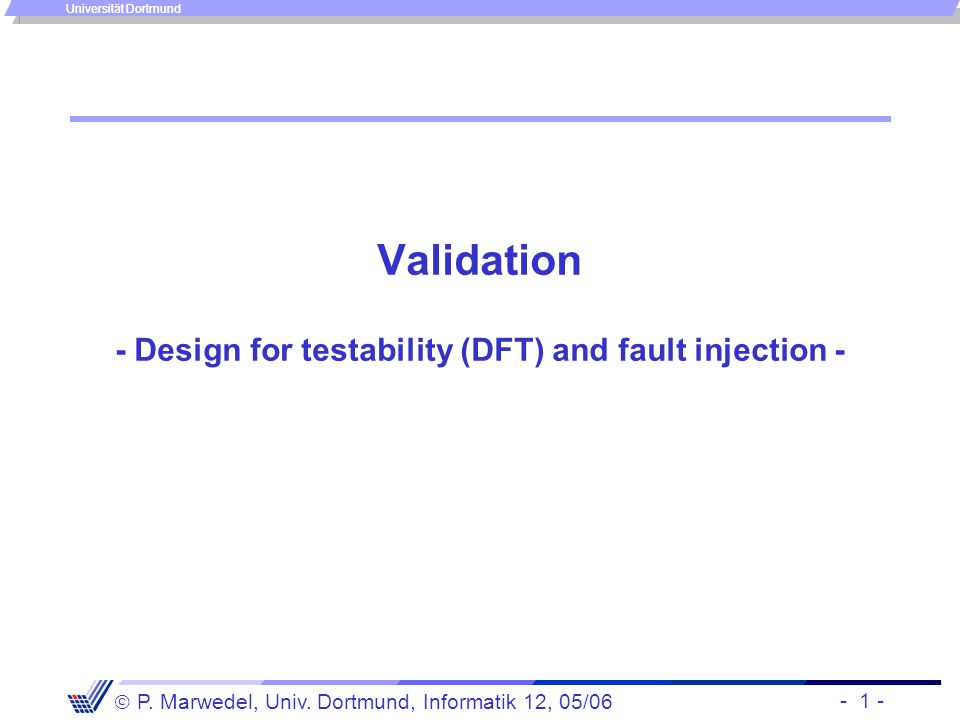 Universität Dortmund

Validation

- Design for testability (DFT) and fault injection -

© P. Marwedel, Univ. Dortmund, Informatik 12, 05/06

- 1 -